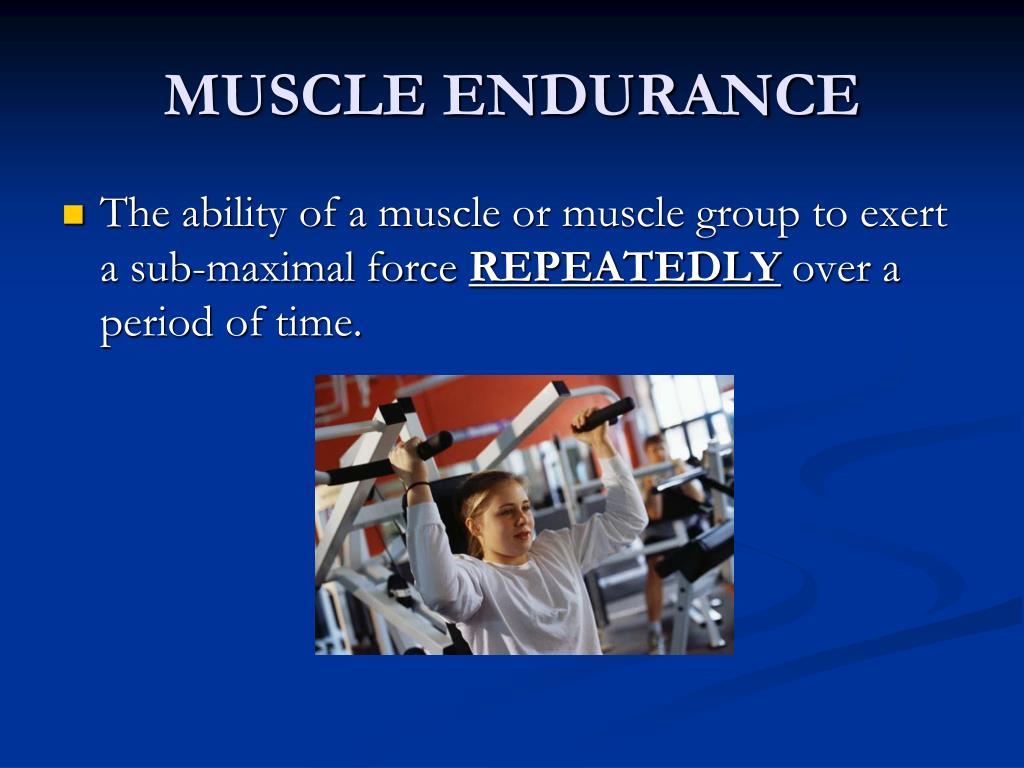 MUSCLE ENDURANCE

The ability of a muscle or muscle group to exert a sub-maximal force REPEATEDLY over a period of time.